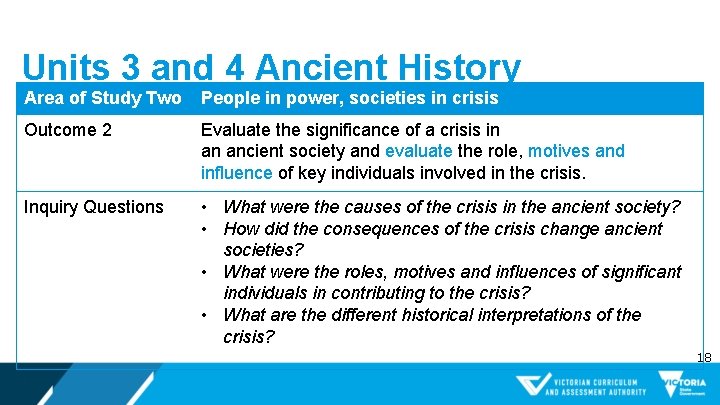 Units 3 and 4 Ancient History

| Area of Study Two | People in power, societies in crisis |
|---|---|
| Outcome 2 | Evaluate the significance of a crisis in an ancient society and evaluate the role, motives and influence of key individuals involved in the crisis. |
| Inquiry Questions | • What were the causes of the crisis in the ancient society? • How did the consequences of the crisis change ancient societies? • What were the roles, motives and influences of significant individuals in contributing to the crisis? • What are the different historical interpretations of the crisis? |

18

VICTORIAN CURRICULUM AND ASSESSMENT AUTHORITY

VICTORIA State Government